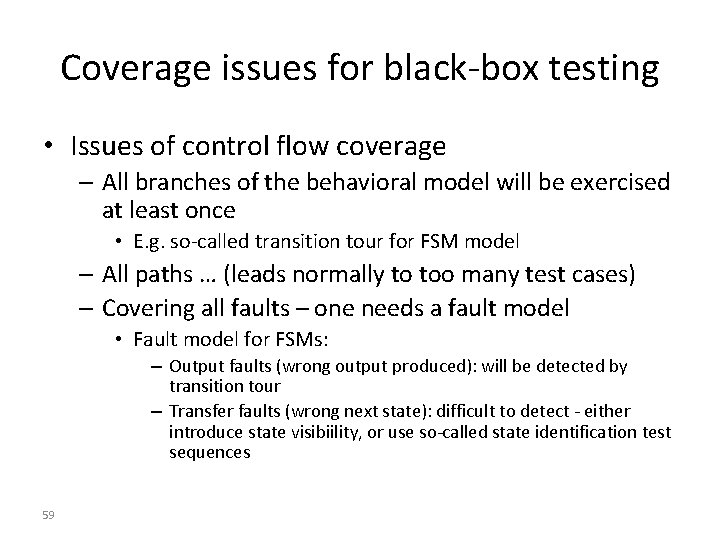 Coverage issues for black-box testing

• Issues of control flow coverage
– All branches of the behavioral model will be exercised at least once
• E.g. so-called transition tour for FSM model
– All paths … (leads normally to too many test cases)
– Covering all faults – one needs a fault model
• Fault model for FSMs:
– Output faults (wrong output produced): will be detected by transition tour
– Transfer faults (wrong next state): difficult to detect - either introduce state visibiility, or use so-called state identification test sequences

59